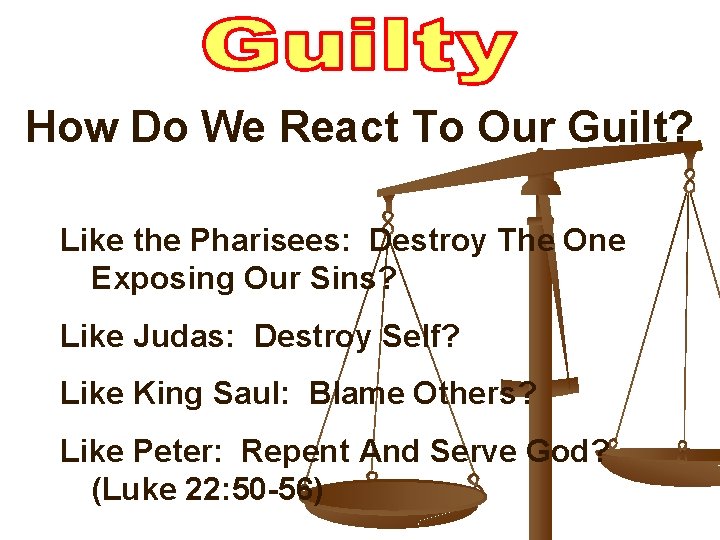 Guilty

How Do We React To Our Guilt?

Like the Pharisees: Destroy The One Exposing Our Sins?

Like Judas: Destroy Self?

Like King Saul: Blame Others?

Like Peter: Repent And Serve God? (Luke 22:50-56)